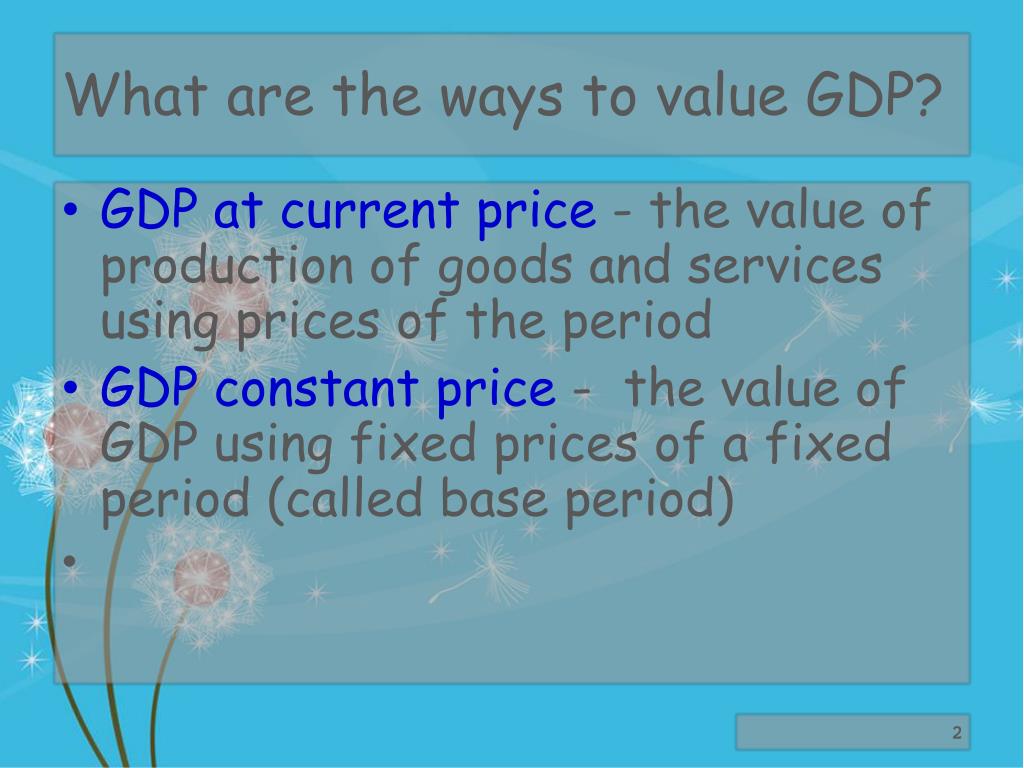 What are the ways to value GDP?

• GDP at current price - the value of production of goods and services using prices of the period
• GDP constant price - the value of GDP using fixed prices of a fixed period (called base period)
•

2